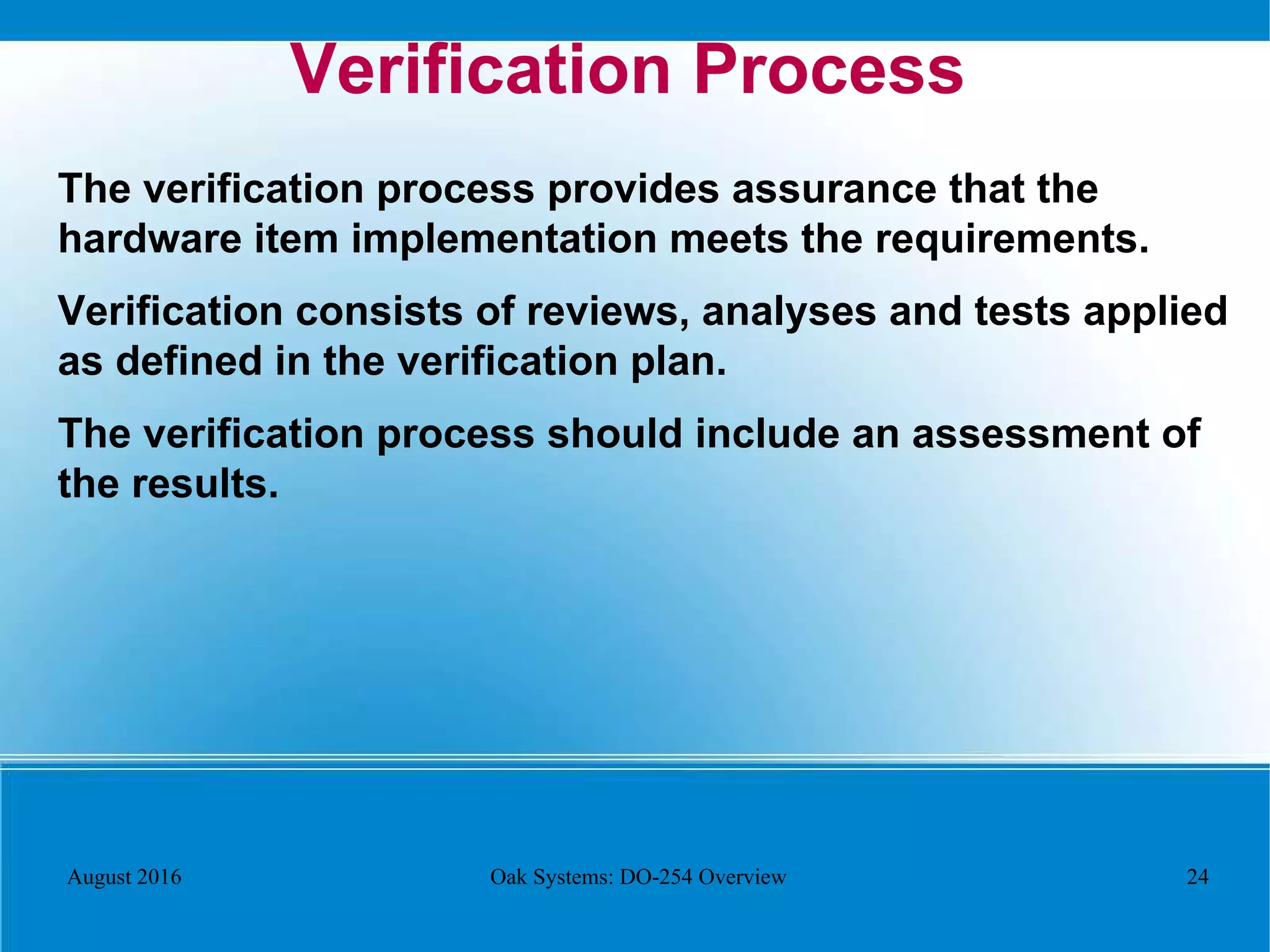 Verification Process

The verification process provides assurance that the hardware item implementation meets the requirements.

Verification consists of reviews, analyses and tests applied as defined in the verification plan.

The verification process should include an assessment of the results.

August 2016

Oak Systems: DO-254 Overview

24